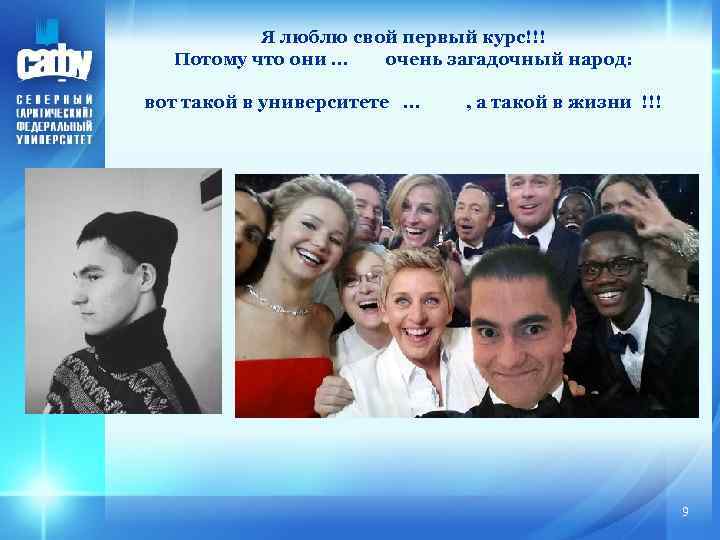 САФУ
СЕВЕРНЫЙ (АРКТИЧЕСКИЙ) ФЕДЕРАЛЬНЫЙ УНИВЕРСИТЕТ

Я люблю свой первый курс!!!
Потому что они ... очень загадочный народ:

вот такой в университете ... , а такой в жизни !!!

9